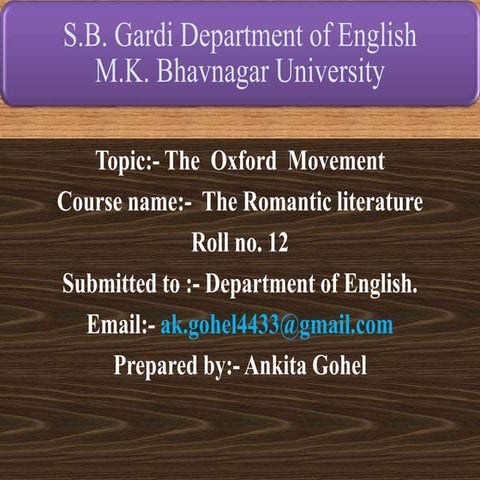 S.B. Gardi Department of English
M.K. Bhavnagar University

Topic:- The Oxford Movement

Course name:- The Romantic literature

Roll no. 12

Submitted to :- Department of English.

Email:- ak.gohel4433@gmail.com

Prepared by:- Ankita Gohel